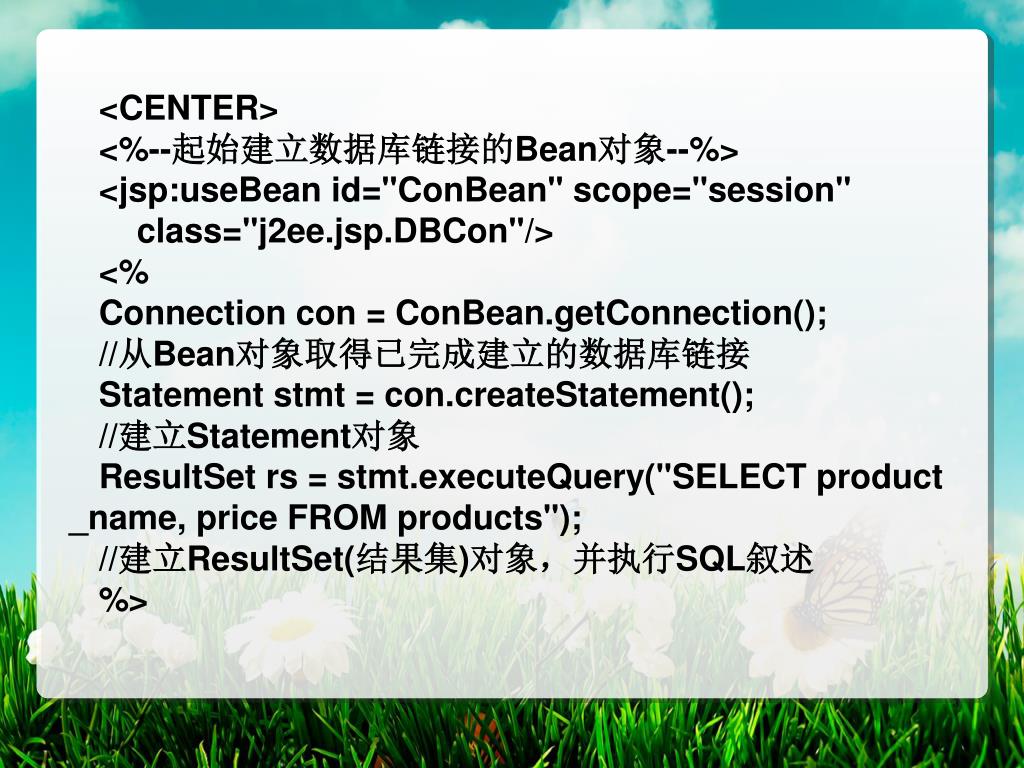 <CENTER>
<%--起始建立数据库链接的Bean对象--%>
<jsp:useBean id="ConBean" scope="session" class="j2ee.jsp.DBCon"/>
<%
Connection con = ConBean.getConnection();
//从Bean对象取得已完成建立的数据库链接
Statement stmt = con.createStatement();
//建立Statement对象
ResultSet rs = stmt.executeQuery("SELECT product_name, price FROM products");
//建立ResultSet(结果集)对象，并执行SQL叙述
%>